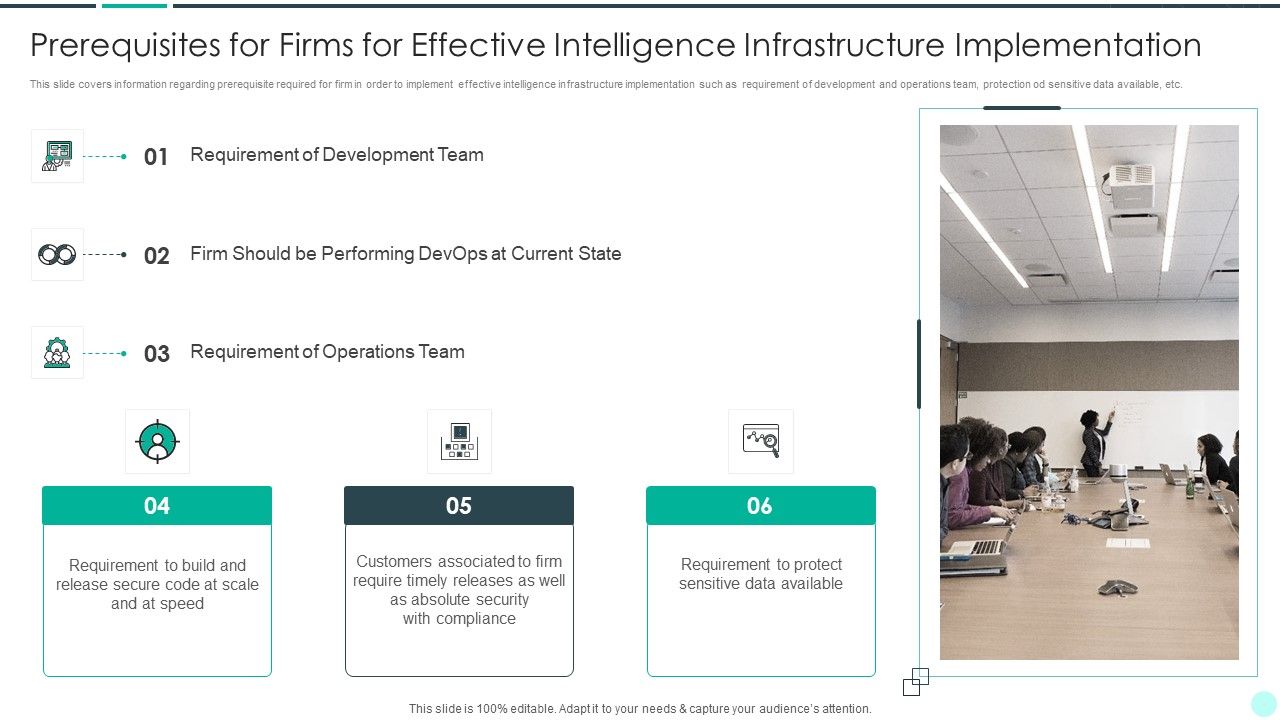 Prerequisites for Firms for Effective Intelligence Infrastructure Implementation

This slide covers information regarding prerequisite required for firm in order to implement effective intelligence infrastructure implementation such as requirement of development and operations team, protection od sensitive data available, etc.

01 Requirement of Development Team

02 Firm Should be Performing DevOps at Current State

03 Requirement of Operations Team

04

Requirement to build and release secure code at scale and at speed

05

Customers associated to firm require timely releases as well as absolute security with compliance

06

Requirement to protect sensitive data available

This slide is 100% editable. Adapt it to your needs & capture your audience's attention.